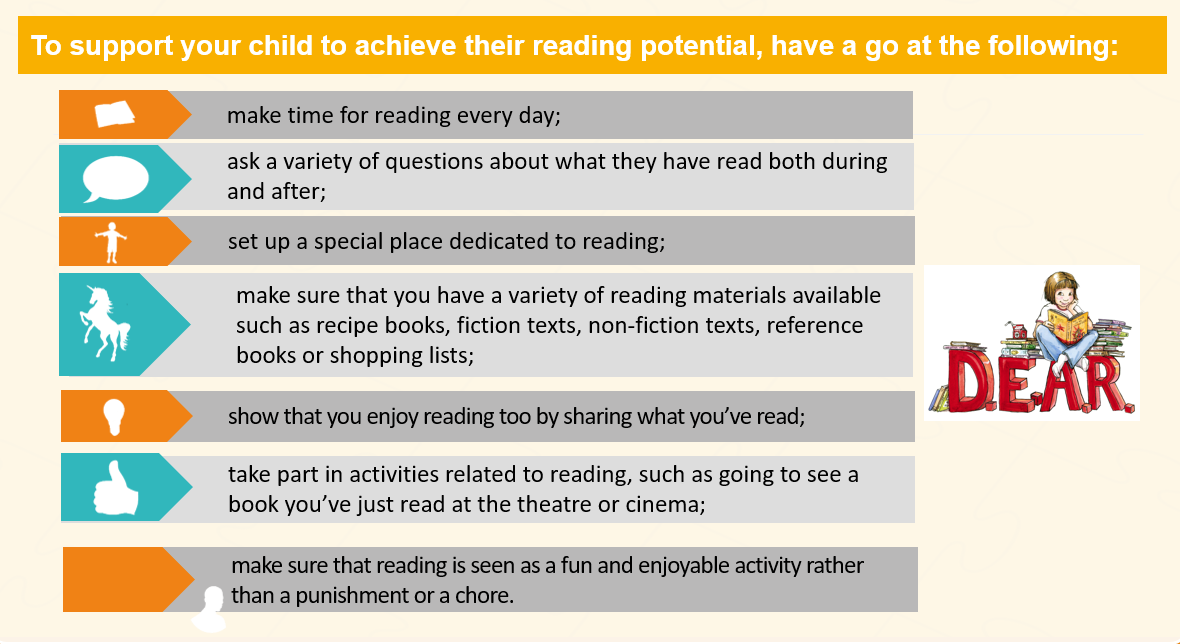 To support your child to achieve their reading potential, have a go at the following:

make time for reading every day;

ask a variety of questions about what they have read both during and after;

set up a special place dedicated to reading;

make sure that you have a variety of reading materials available such as recipe books, fiction texts, non-fiction texts, reference books or shopping lists;

show that you enjoy reading too by sharing what you've read;

take part in activities related to reading, such as going to see a book you've just read at the theatre or cinema;

make sure that reading is seen as a fun and enjoyable activity rather than a punishment or a chore.

D.E.A.R.